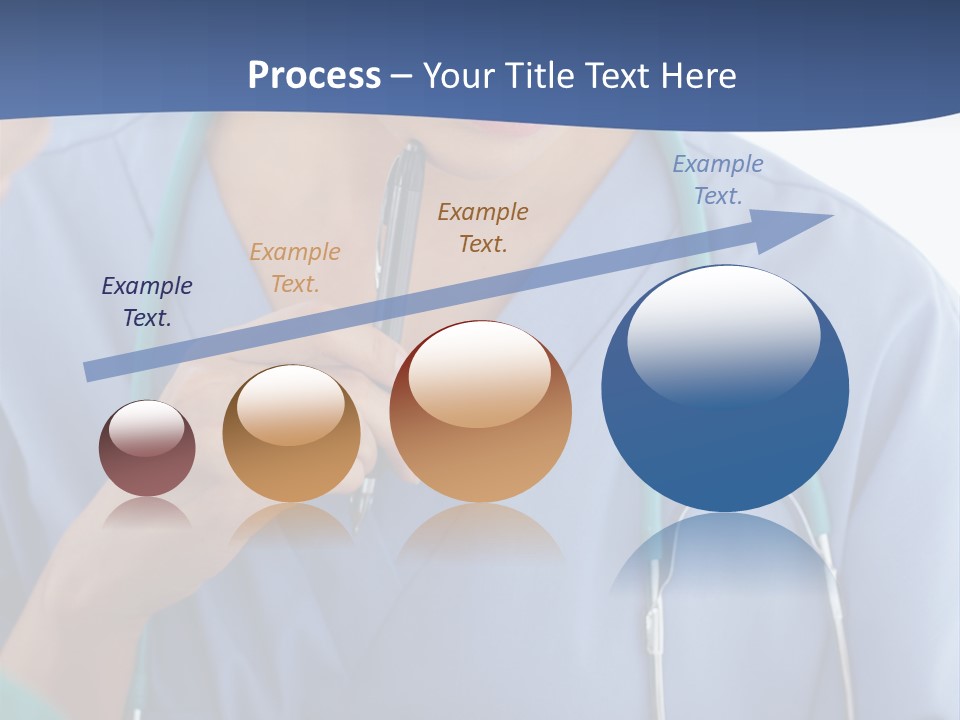 Process – Your Title Text Here

Example Text.

Example Text.

Example Text.

Example Text.